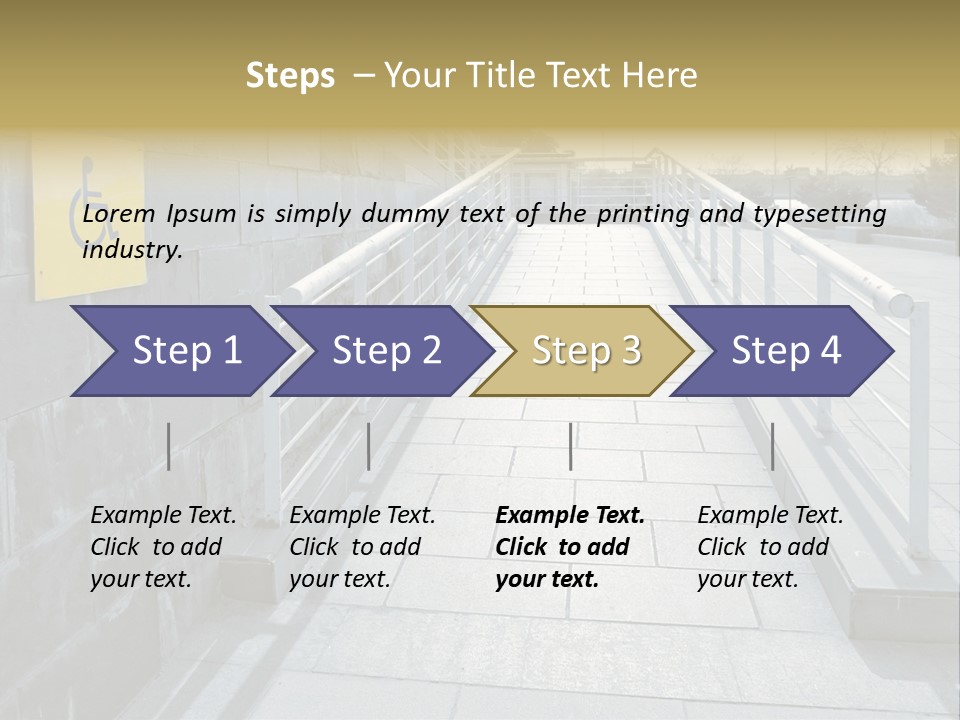 Steps – Your Title Text Here

Lorem Ipsum is simply dummy text of the printing and typesetting industry.

Step 1

Step 2

Step 3

Step 4

Example Text. Click to add your text.

Example Text. Click to add your text.

Example Text. Click to add your text.

Example Text. Click to add your text.